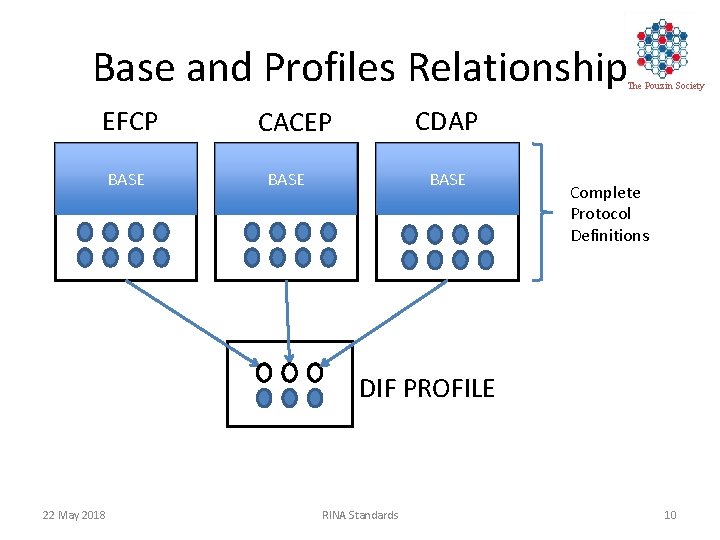 Base and Profiles Relationship

The Pouzin Society

EFCP

CACEP

CDAP

BASE

BASE

BASE

Complete Protocol Definitions

DIF PROFILE

22 May 2018

RINA Standards

10